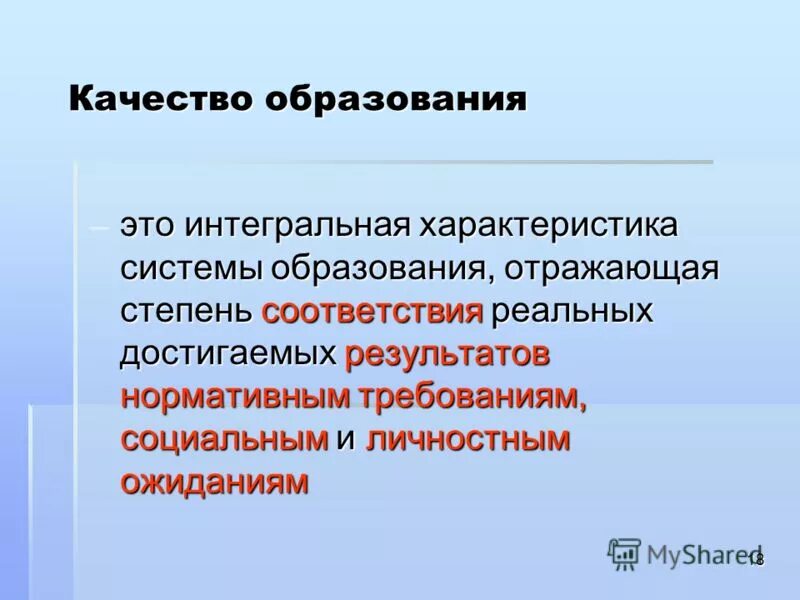 Качество образования

– это интегральная характеристика системы образования, отражающая степень соответствия реальных достигаемых результатов нормативным требованиям, социальным и личностным ожиданиям

MyShared

18